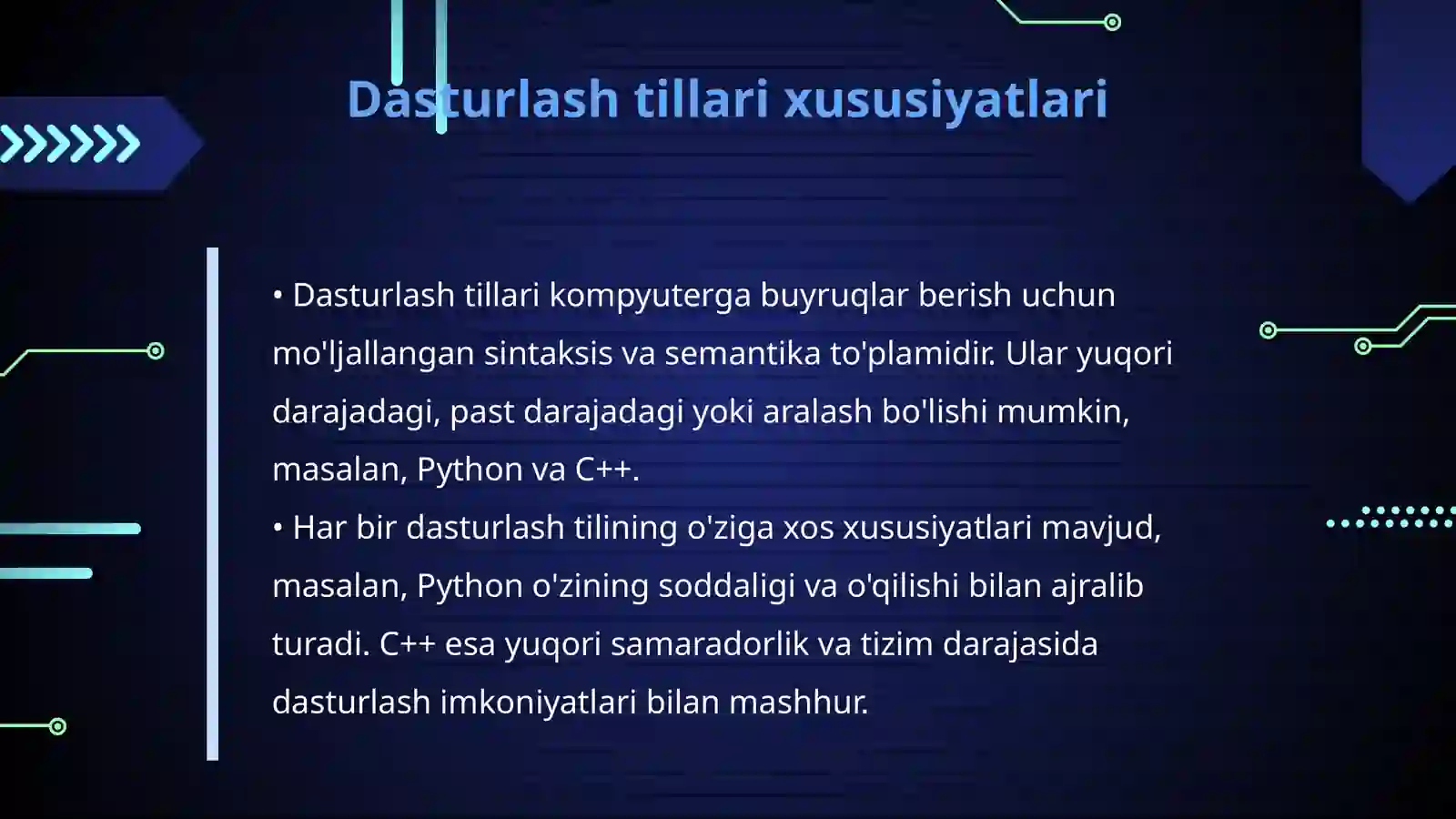 Dasturlash tillari xususiyatlari

• Dasturlash tillari kompyuterga buyruqlar berish uchun mo'ljallangan sintaksis va semantika to'plamidir. Ular yuqori darajadagi, past darajadagi yoki aralash bo'lishi mumkin, masalan, Python va C++.
• Har bir dasturlash tilining o'ziga xos xususiyatlari mavjud, masalan, Python o'zining soddaligi va o'qilishi bilan ajralib turadi. C++ esa yuqori samaradorlik va tizim darajasida dasturlash imkoniyatlari bilan mashhur.